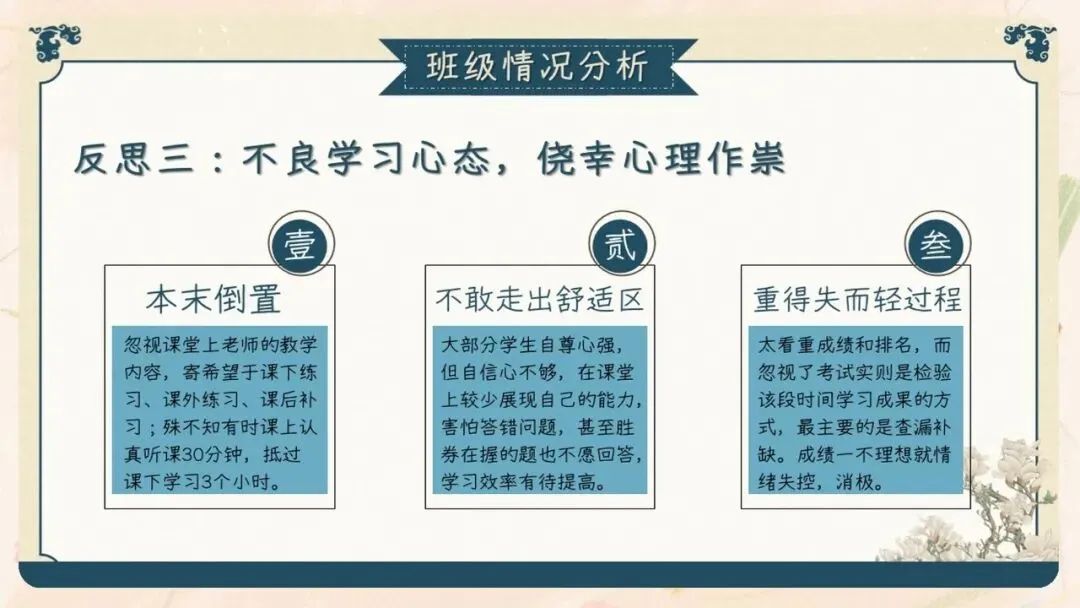 班级情况分析

反思三：不良学习心态，侥幸心理作祟

壹

本末倒置

忽视课堂上老师的教学内容，寄希望于课下练习、课外练习、课后补习；殊不知有时课上认真听课30分钟，抵过课下学习3个小时。

贰

不敢走出舒适区

大部分学生自尊心强，但自信心不够，在课堂上较少展现自己的能力，害怕答错问题，甚至胜券在握的题也不愿回答，学习效率有待提高。

叁

重得失而轻过程

太看重成绩和排名，而忽视了考试实则是检验该段时间学习成果的方式，最主要的是查漏补缺。成绩一不理想就情绪失控，消极。